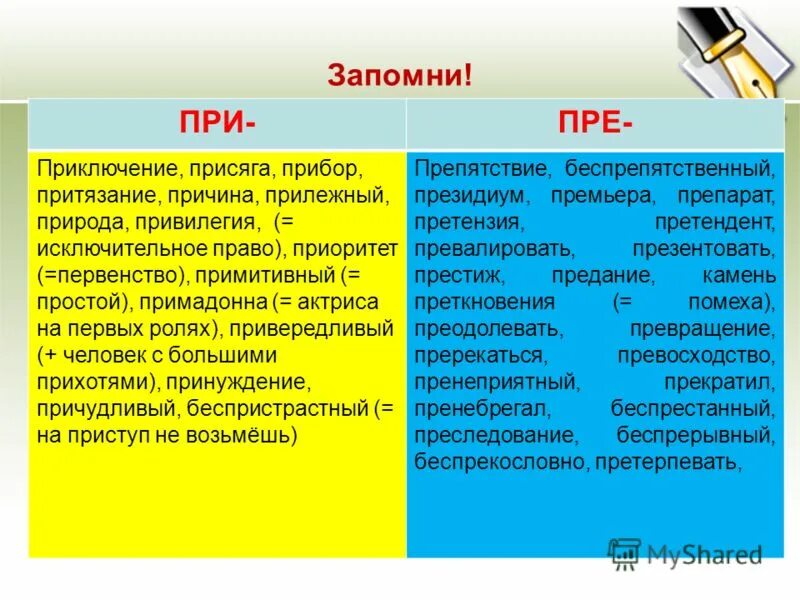 Запомни!

| ПРИ- | ПРЕ- |
|---|---|
| Приключение, присяга, прибор, притязание, причина, прилежный, природа, привилегия, (= исключительное право), приоритет (=первенство), примитивный (= простой), примадонна (= актриса на первых ролях), привередливый (+ человек с большими прихотями), принуждение, причудливый, беспристрастный (= на приступ не возьмёшь) | Препятствие, беспрепятственный, президиум, премьера, препарат, претензия, претендент, превалировать, презентовать, престиж, предание, камень преткновения (= помеха), преодолевать, превращение, пререкаться, превосходство, пренеприятный, прекратил, пренебрегал, беспрестанный, преследование, беспрерывный, беспрекословно, претерпевать, |

MyShared